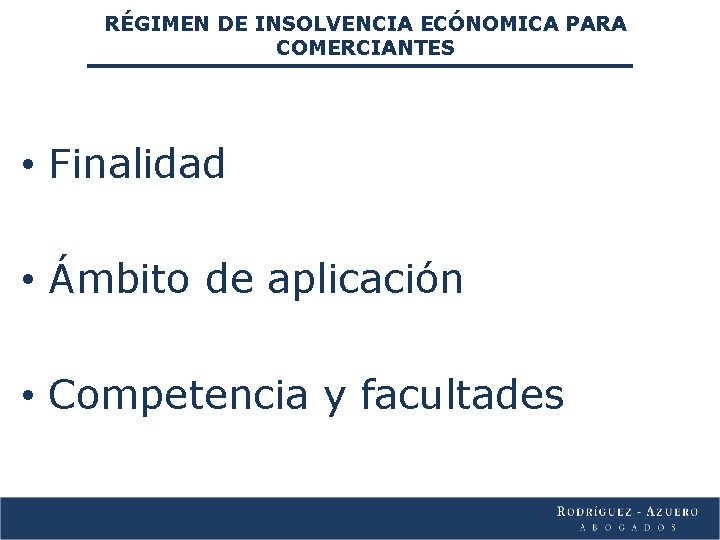 RÉGIMEN DE INSOLVENCIA ECÓNOMICA PARA COMERCIANTES

• Finalidad

• Ámbito de aplicación

• Competencia y facultades

RODRÍGUEZ - AZUERO
ABOGADOS